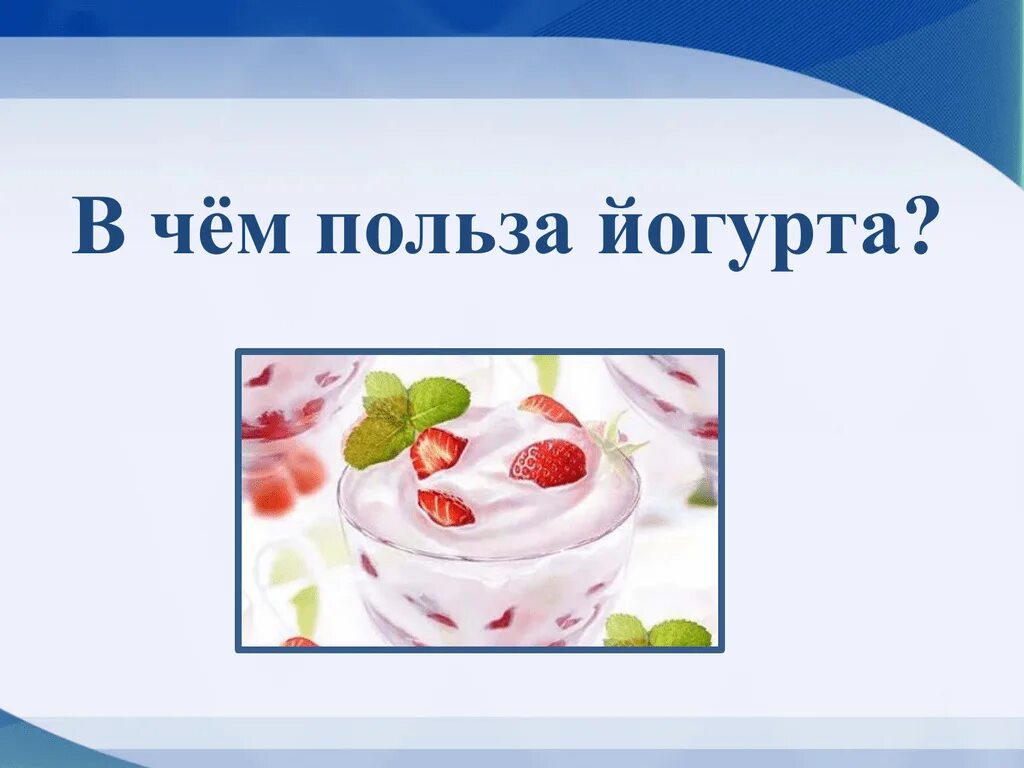 В чём польза йогурта?